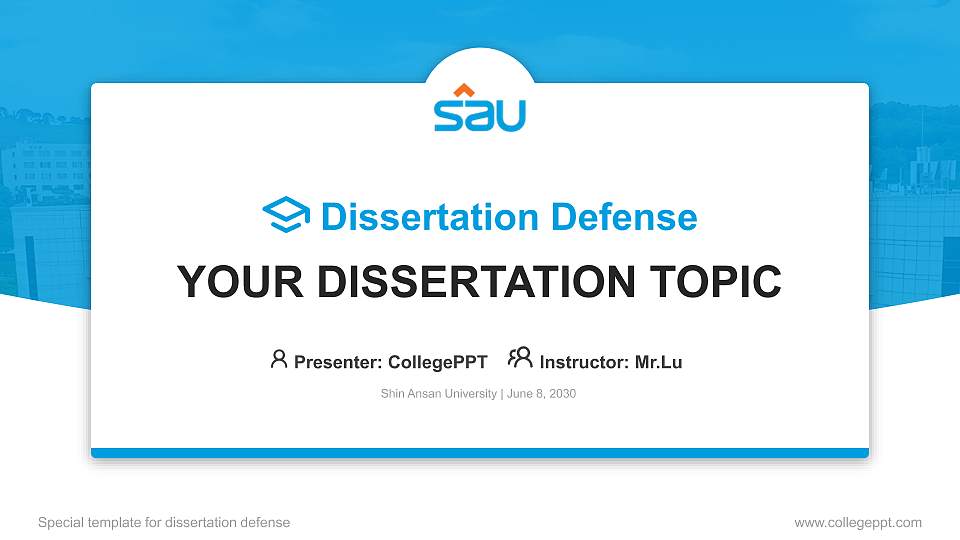 SAU

Dissertation Defense

YOUR DISSERTATION TOPIC

Presenter: CollegePPT Instructor: Mr.Lu

Shin Ansan University | June 8, 2030

Special template for dissertation defense

www.collegeppt.com